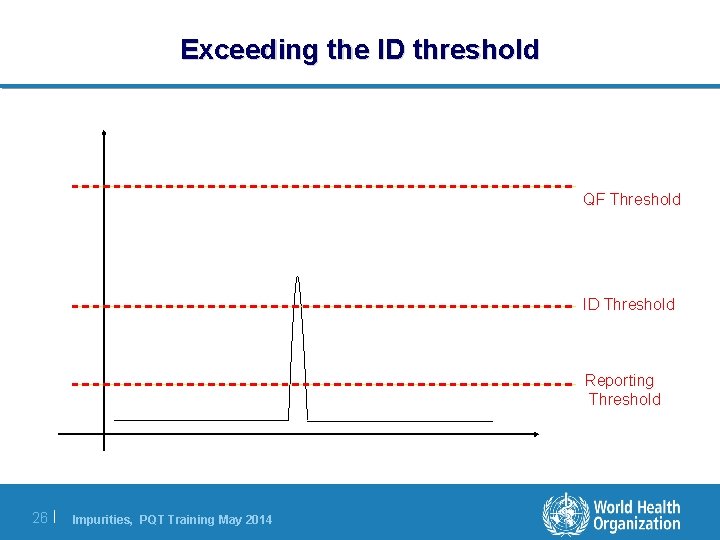 Exceeding the ID threshold

QF Threshold

ID Threshold

Reporting Threshold

26 | Impurities, PQT Training May 2014

World Health Organization